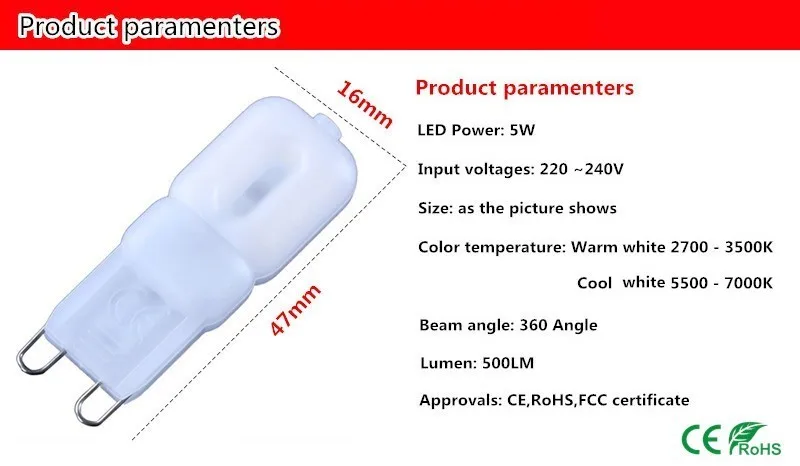 Product paramenters

16mm

47mm

Product paramenters

LED Power: 5W

Input voltages: 220 ~240V

Size: as the picture shows

Color temperature: Warm white 2700 - 3500K

Cool white 5500 - 7000K

Beam angle: 360 Angle

Lumen: 500LM

Approvals: CE,RoHS,FCC certificate

CE RoHS